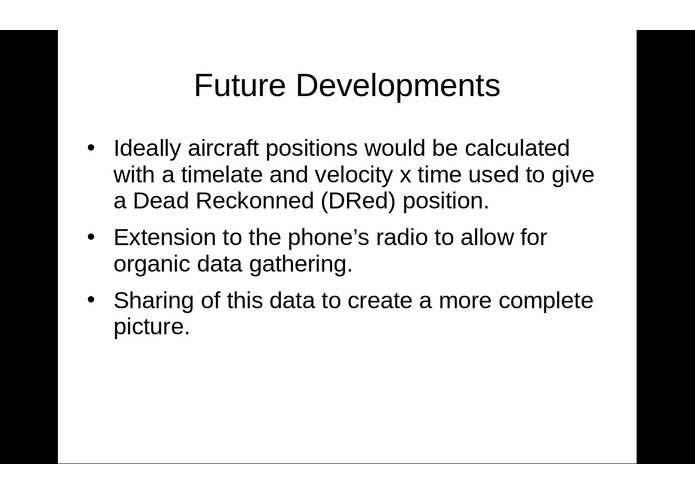 Future Developments

• Ideally aircraft positions would be calculated with a timelate and velocity x time used to give a Dead Reckonned (DRed) position.

• Extension to the phone's radio to allow for organic data gathering.

• Sharing of this data to create a more complete picture.